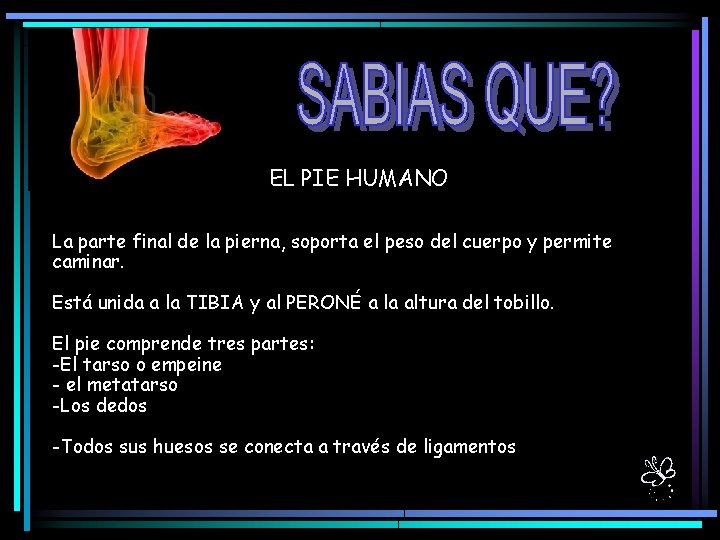 SABIAS QUE?

EL PIE HUMANO

La parte final de la pierna, soporta el peso del cuerpo y permite caminar.

Está unida a la TIBIA y al PERONÉ a la altura del tobillo.

El pie comprende tres partes:
-El tarso o empeine
- el metatarso
-Los dedos

-Todos sus huesos se conecta a través de ligamentos